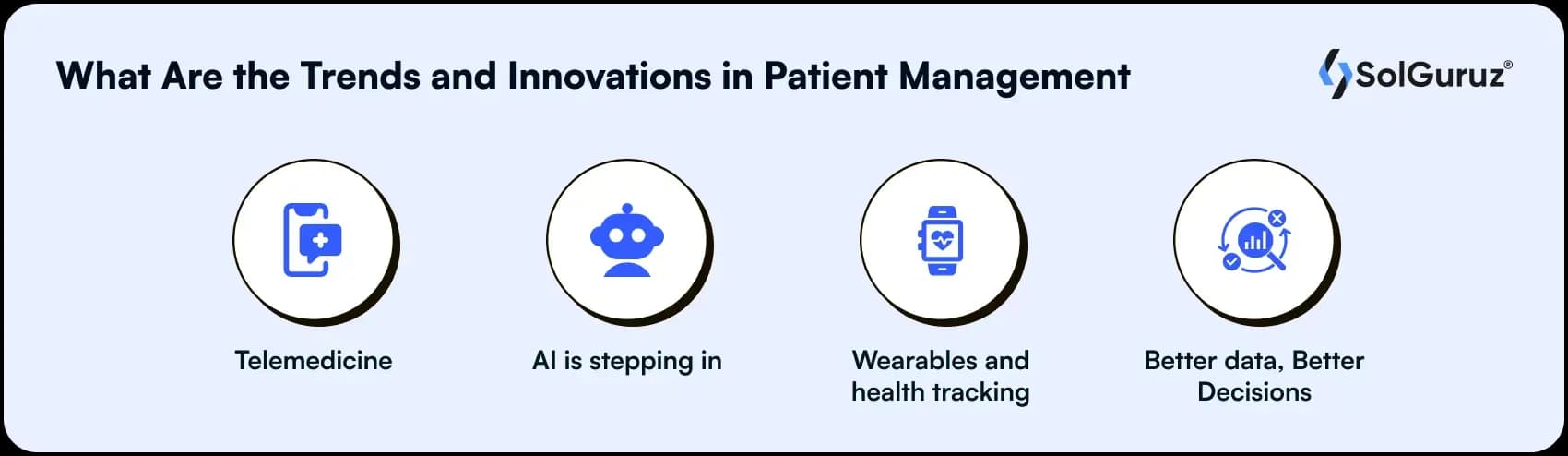 What Are the Trends and Innovations in Patient Management

SolGuruz®

Telemedicine

AI is stepping in

Wearables and health tracking

Better data, Better Decisions